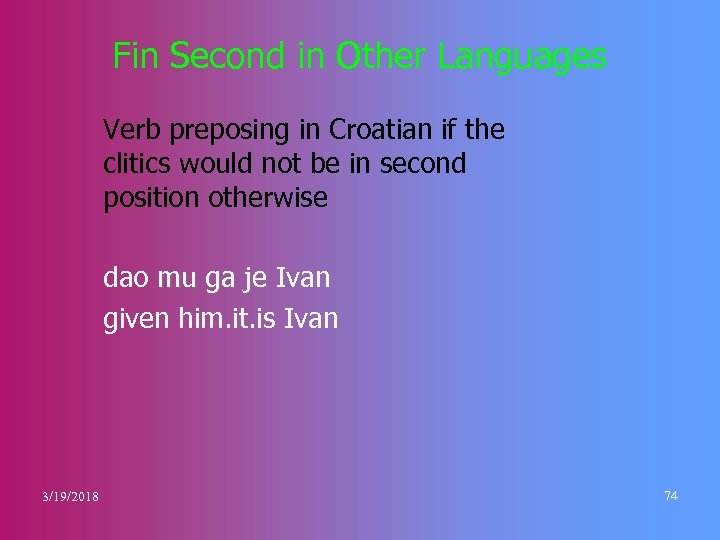 Fin Second in Other Languages

Verb preposing in Croatian if the clitics would not be in second position otherwise

dao mu ga je Ivan
given him.it.is Ivan

3/19/2018

74